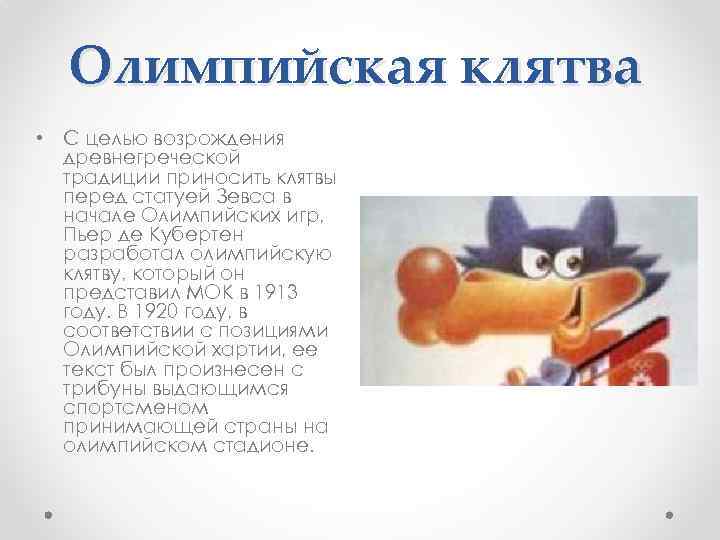 Олимпийская клятва

• С целью возрождения древнегреческой традиции приносить клятвы перед статуей Зевса в начале Олимпийских игр, Пьер де Кубертен разработал олимпийскую клятву, который он представил МОК в 1913 году. В 1920 году, в соответствии с позициями Олимпийской хартии, ее текст был произнесен с трибуны выдающимся спортсменом принимающей страны на олимпийском стадионе.